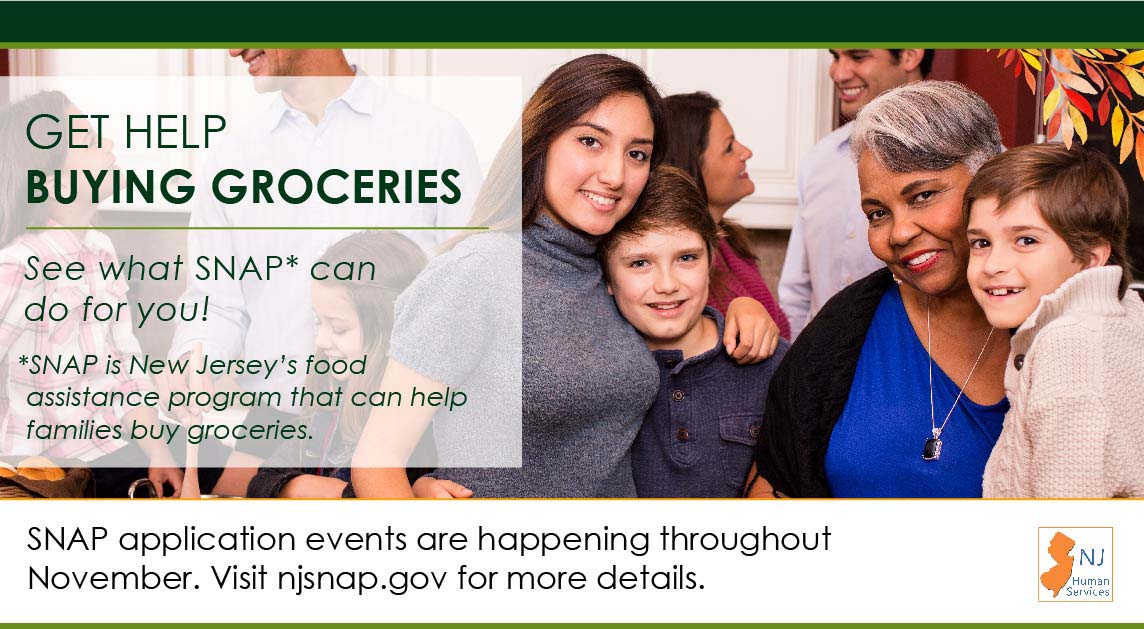 GET HELP
BUYING GROCERIES

See what SNAP* can do for you!

*SNAP is New Jersey's food assistance program that can help families buy groceries.

SNAP application events are happening throughout November. Visit njsnap.gov for more details.

NJ Human Services